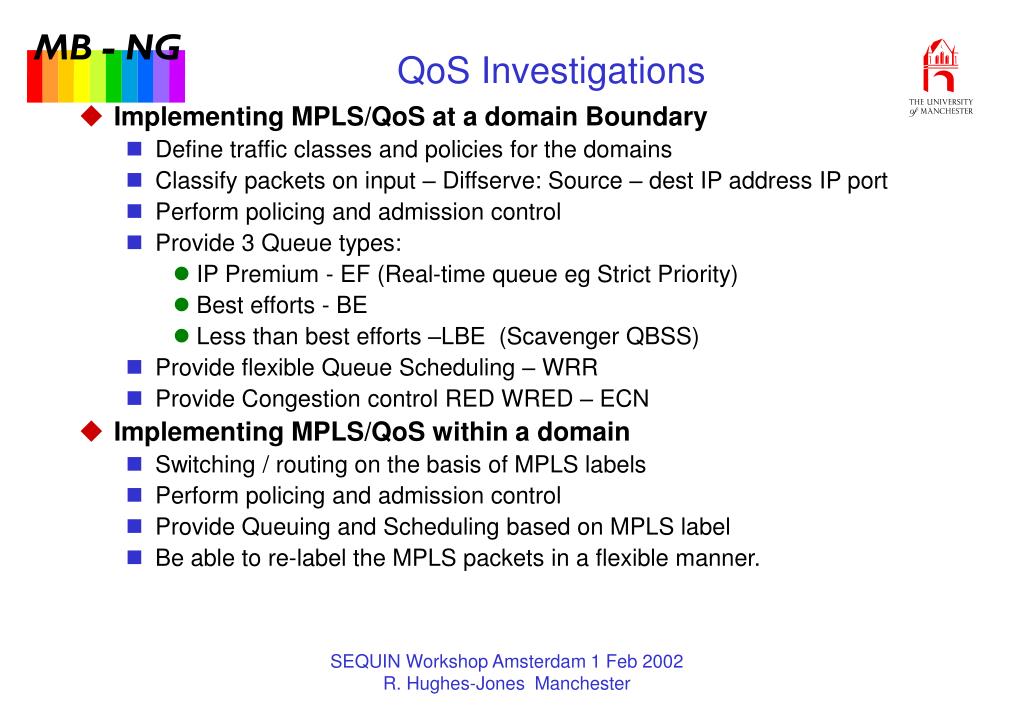 MB - NG

QoS Investigations

THE UNIVERSITY of MANCHESTER

Implementing MPLS/QoS at a domain Boundary

Define traffic classes and policies for the domains

Classify packets on input – Diffserve: Source – dest IP address IP port

Perform policing and admission control

Provide 3 Queue types:

IP Premium - EF (Real-time queue eg Strict Priority)

Best efforts - BE

Less than best efforts –LBE (Scavenger QBSS)

Provide flexible Queue Scheduling – WRR

Provide Congestion control RED WRED – ECN

Implementing MPLS/QoS within a domain

Switching / routing on the basis of MPLS labels

Perform policing and admission control

Provide Queuing and Scheduling based on MPLS label

Be able to re-label the MPLS packets in a flexible manner.

SEQUIN Workshop Amsterdam 1 Feb 2002
R. Hughes-Jones Manchester